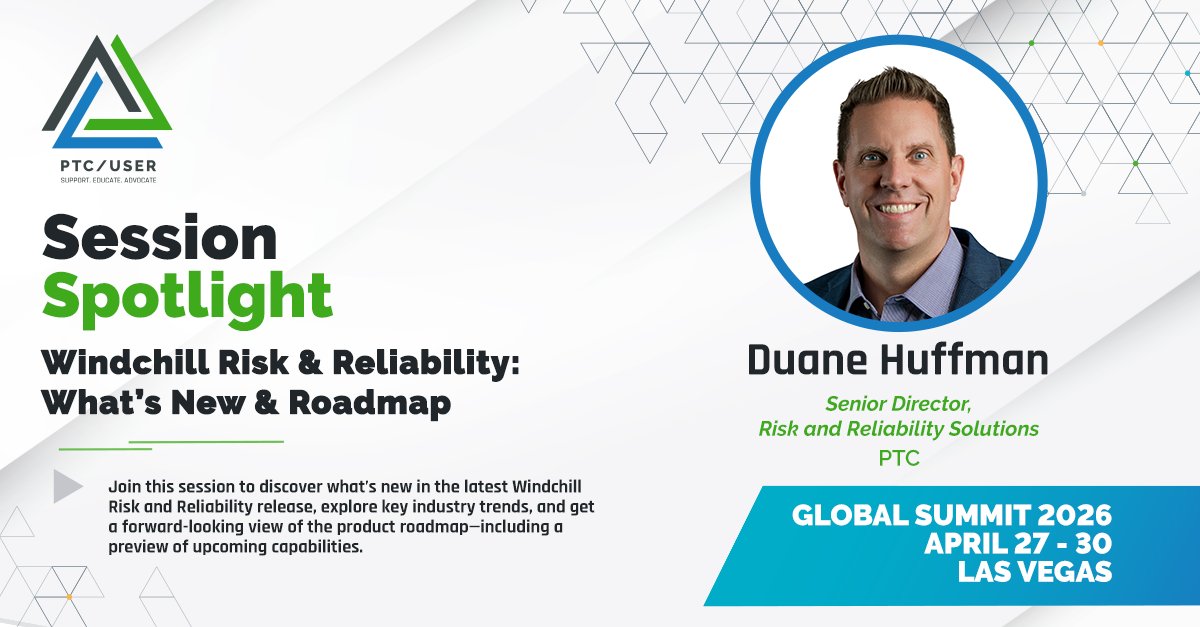 PTC/USER
SUPPORT. EDUCATE. ADVOCATE

Session
Spotlight

Windchill Risk & Reliability: What's New & Roadmap

Join this session to discover what's new in the latest Windchill Risk and Reliability release, explore key industry trends, and get a forward-looking view of the product roadmap—including a preview of upcoming capabilities.

Duane Huffman

Senior Director, Risk and Reliability Solutions

PTC

GLOBAL SUMMIT 2026
APRIL 27 - 30
LAS VEGAS